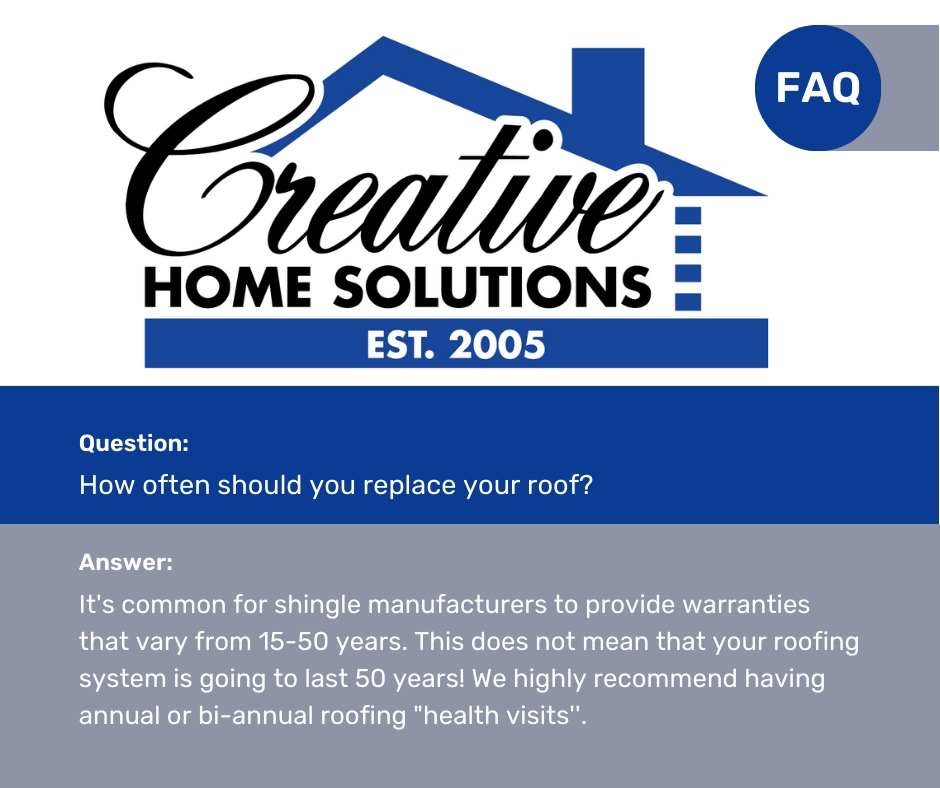 Creative
HOME SOLUTIONS
EST. 2005

FAQ

Question:
How often should you replace your roof?

Answer:
It's common for shingle manufacturers to provide warranties that vary from 15-50 years. This does not mean that your roofing system is going to last 50 years! We highly recommend having annual or bi-annual roofing "health visits".